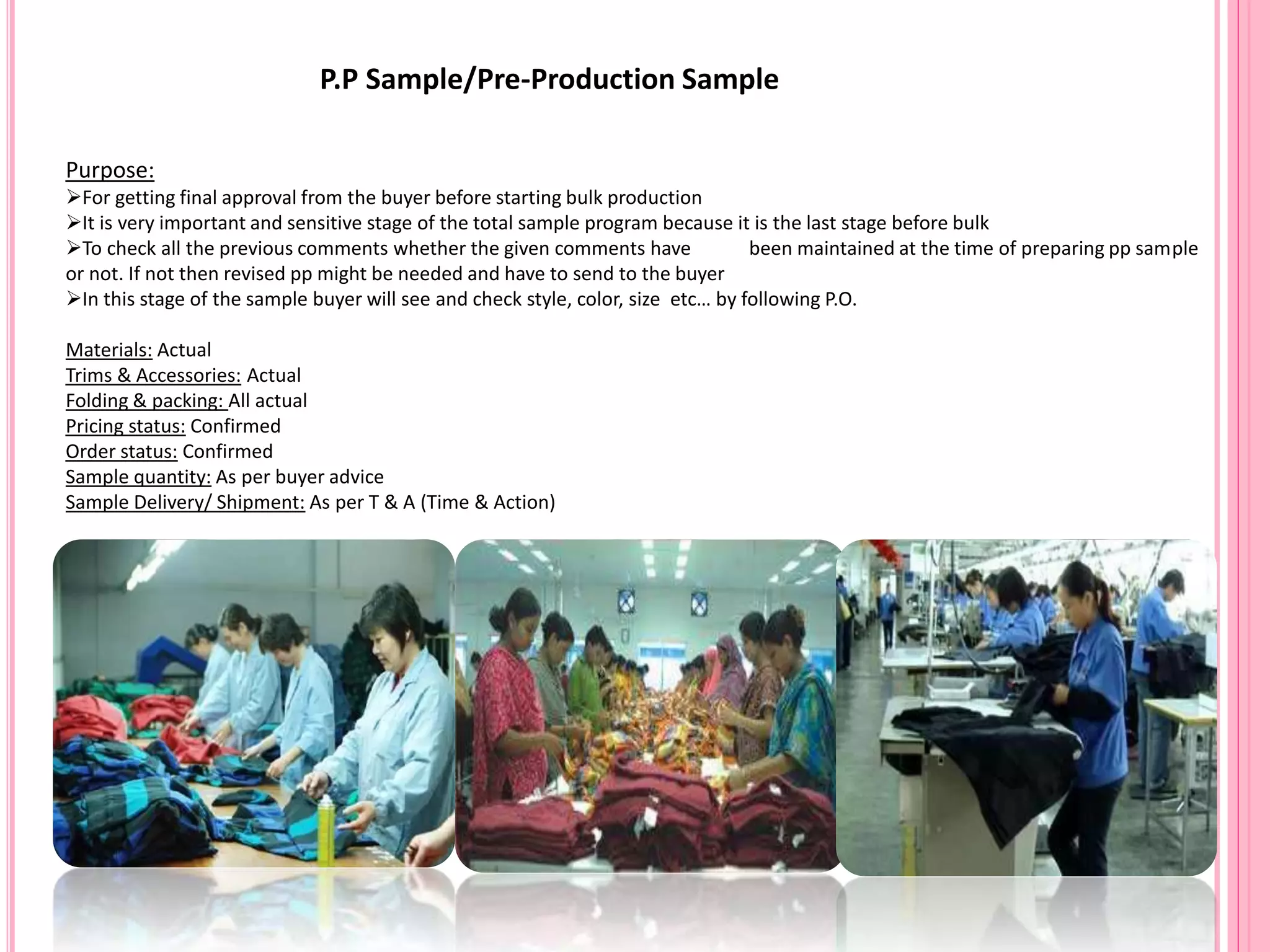 P.P Sample/Pre-Production Sample

Purpose:
➢For getting final approval from the buyer before starting bulk production
➢It is very important and sensitive stage of the total sample program because it is the last stage before bulk
➢To check all the previous comments whether the given comments have been maintained at the time of preparing pp sample or not. If not then revised pp might be needed and have to send to the buyer
➢In this stage of the sample buyer will see and check style, color, size etc… by following P.O.

Materials: Actual
Trims & Accessories: Actual
Folding & packing: All actual
Pricing status: Confirmed
Order status: Confirmed
Sample quantity: As per buyer advice
Sample Delivery/ Shipment: As per T & A (Time & Action)